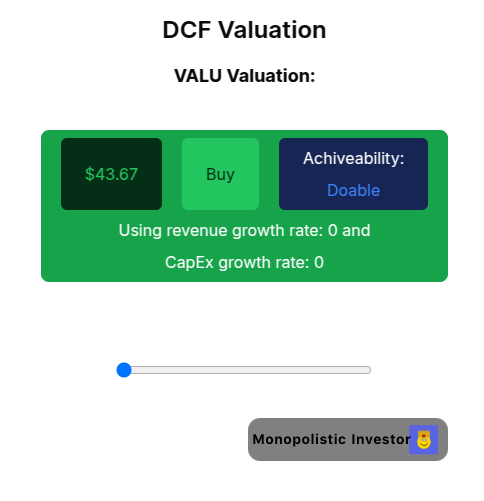 DCF Valuation

VALU Valuation:

$43.67

Buy

Achiveability:

Doable

Using revenue growth rate: 0 and

CapEx growth rate: 0

Monopolistic Investor